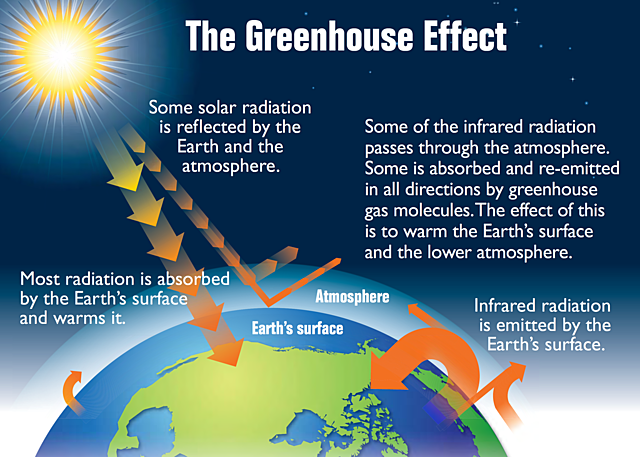 The Greenhouse Effect

Some solar radiation is reflected by the Earth and the atmosphere.

Some of the infrared radiation passes through the atmosphere. Some is absorbed and re-emitted in all directions by greenhouse gas molecules. The effect of this is to warm the Earth's surface and the lower atmosphere.

Most radiation is absorbed by the Earth's surface and warms it.

Atmosphere

Earth's surface

Infrared radiation is emitted by the Earth's surface.